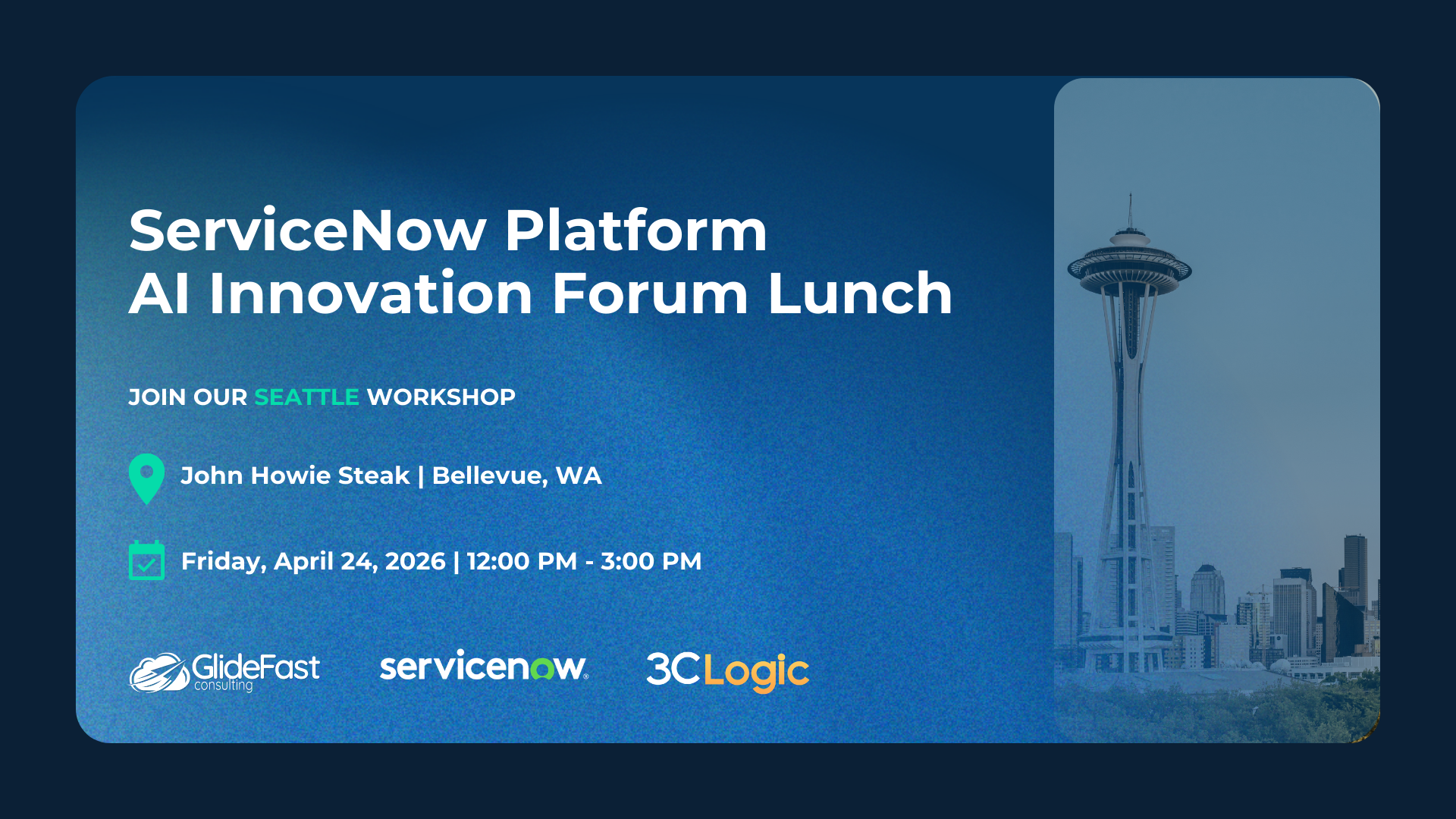 ServiceNow Platform
AI Innovation Forum Lunch

JOIN OUR SEATTLE WORKSHOP

John Howie Steak | Bellevue, WA

Friday, April 24, 2026 | 12:00 PM - 3:00 PM

GlideFast consulting

servicenow.

3CLogic